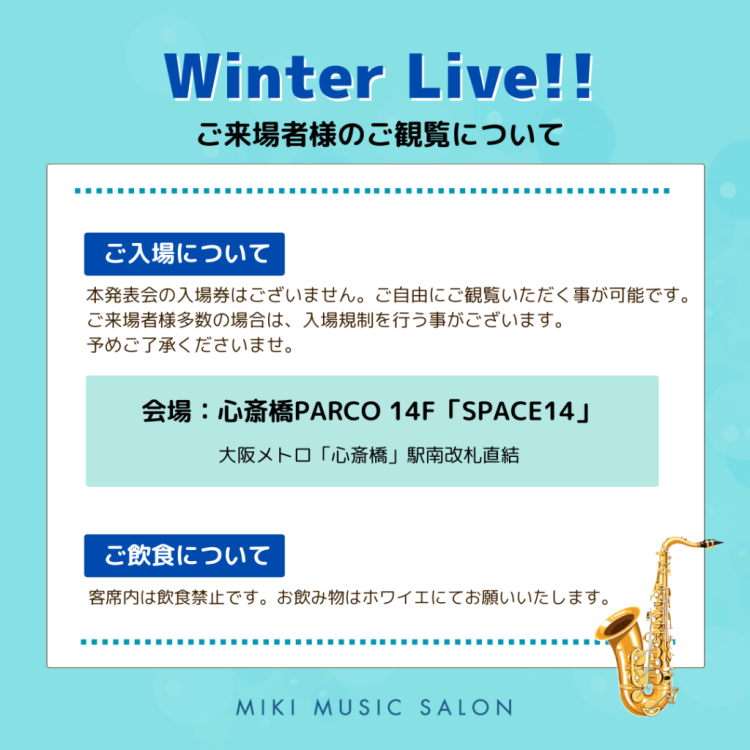 Winter Live!!

ご来場者様のご観覧について

ご入場について

本発表会の入場券はございません。ご自由にご観覧いただく事が可能です。
ご来場者様多数の場合は、入場規制を行う事がございます。
予めご了承くださいませ。

会場：心斎橋PARCO 14F「SPACE14」

大阪メトロ「心斎橋」駅南改札直結

ご飲食について

客席内は飲食禁止です。お飲み物はホワイエにてお願いいたします。

MIKI MUSIC SALON